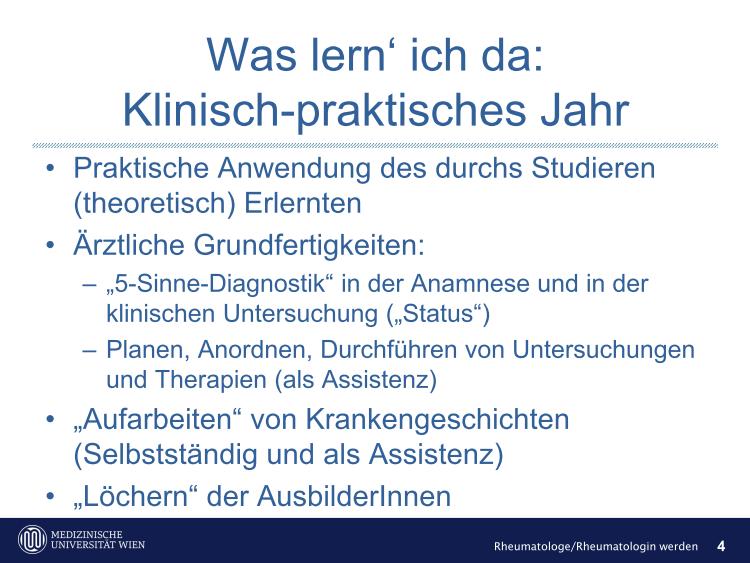 Was lern‘ ich da:
Klinisch-praktisches Jahr

• Praktische Anwendung des durchs Studieren (theoretisch) Erlernten
• Ärztliche Grundfertigkeiten:
– „5-Sinne-Diagnostik“ in der Anamnese und in der klinischen Untersuchung („Status“)
– Planen, Anordnen, Durchführen von Untersuchungen und Therapien (als Assistenz)
• „Aufarbeiten“ von Krankengeschichten (Selbstständig und als Assistenz)
• „Löchern“ der AusbilderInnen

MEDIZINISCHE UNIVERSITÄT WIEN

Rheumatologe/Rheumatologin werden 4